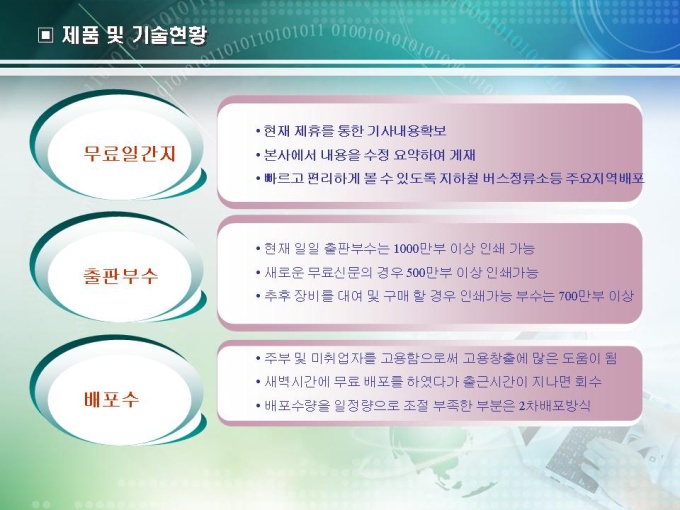 ▣ 제품 및 기술현황

무료일간지

• 현재 제휴를 통한 기사내용확보
• 본사에서 내용을 수정 요약하여 게재
• 빠르고 편리하게 볼 수 있도록 지하철 버스정류소등 주요지역배포

출판부수

• 현재 일일 출판부수는 1000만부 이상 인쇄 가능
• 새로운 무료신문의 경우 500만부 이상 인쇄가능
• 추후 장비를 대여 및 구매 할 경우 인쇄가능 부수는 700만부 이상

배포수

• 주부 및 미취업자를 고용함으로써 고용창출에 많은 도움이 됨
• 새벽시간에 무료 배포를 하였다가 출근시간이 지나면 회수
• 배포수량을 일정량으로 조절 부족한 부분은 2차배포방식